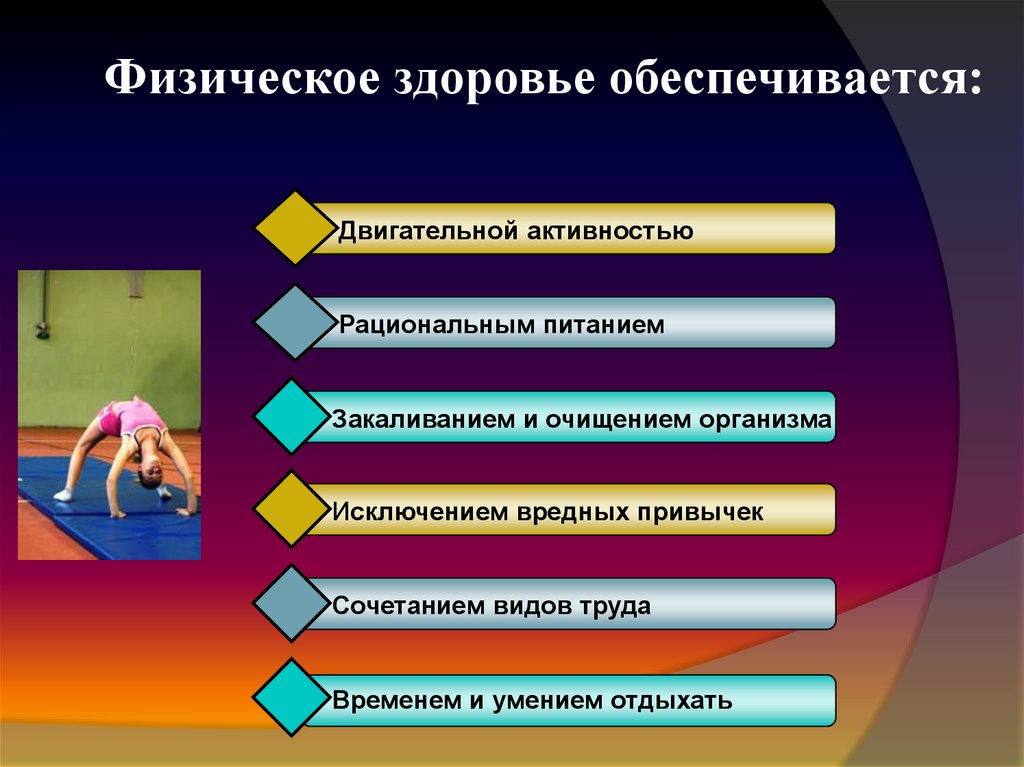 Физическое здоровье обеспечивается:

Двигательной активностью

Рациональным питанием

Закаливанием и очищением организма

Исключением вредных привычек

Сочетанием видов труда

Временем и умением отдыхать